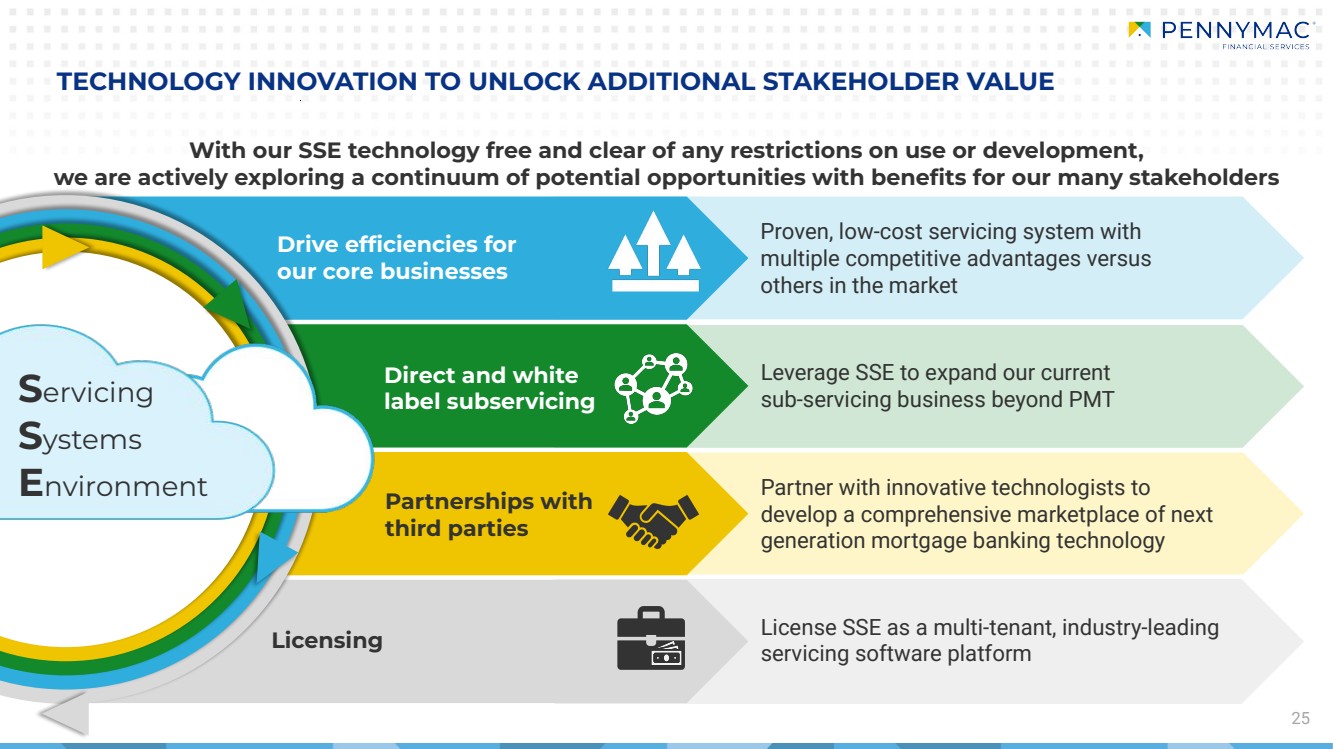 PENNYMAC
FINANCIAL SERVICES

TECHNOLOGY INNOVATION TO UNLOCK ADDITIONAL STAKEHOLDER VALUE

With our SSE technology free and clear of any restrictions on use or development, we are actively exploring a continuum of potential opportunities with benefits for our many stakeholders

Servicing
Systems
Environment

Drive efficiencies for our core businesses

Proven, low-cost servicing system with multiple competitive advantages versus others in the market

Direct and white label subservicing

Leverage SSE to expand our current sub-servicing business beyond PMT

Partnerships with third parties

Partner with innovative technologists to develop a comprehensive marketplace of next generation mortgage banking technology

Licensing

License SSE as a multi-tenant, industry-leading servicing software platform

25